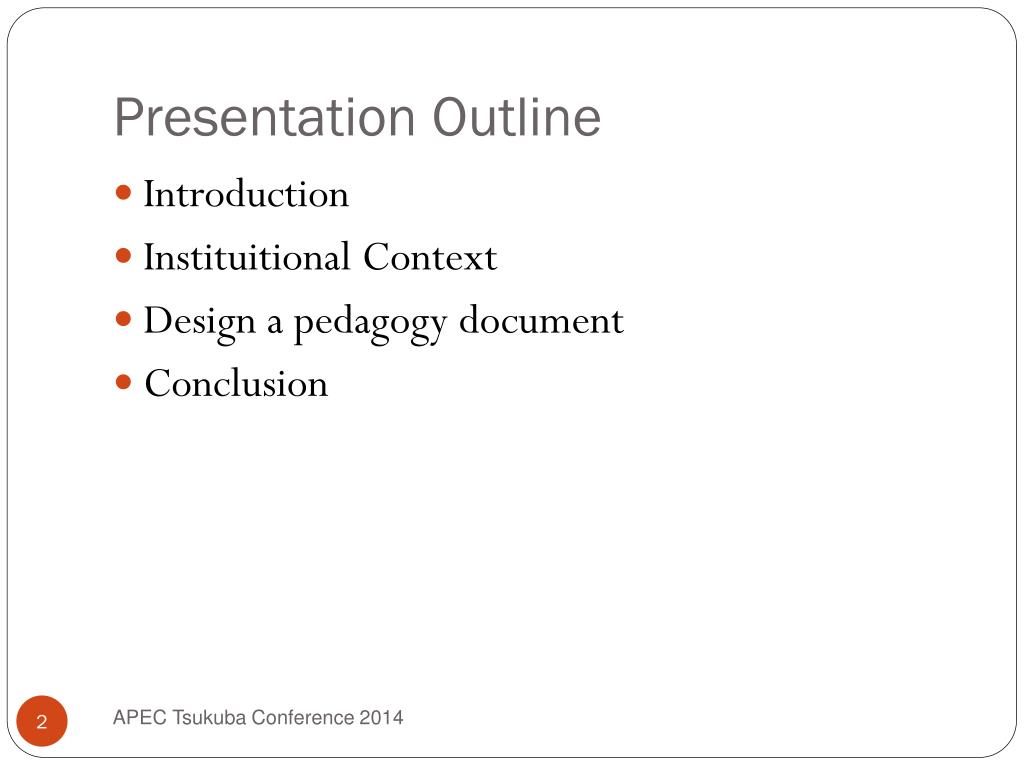 Presentation Outline

- Introduction
- Instituitional Context
- Design a pedagogy document
- Conclusion

2

APEC Tsukuba Conference 2014